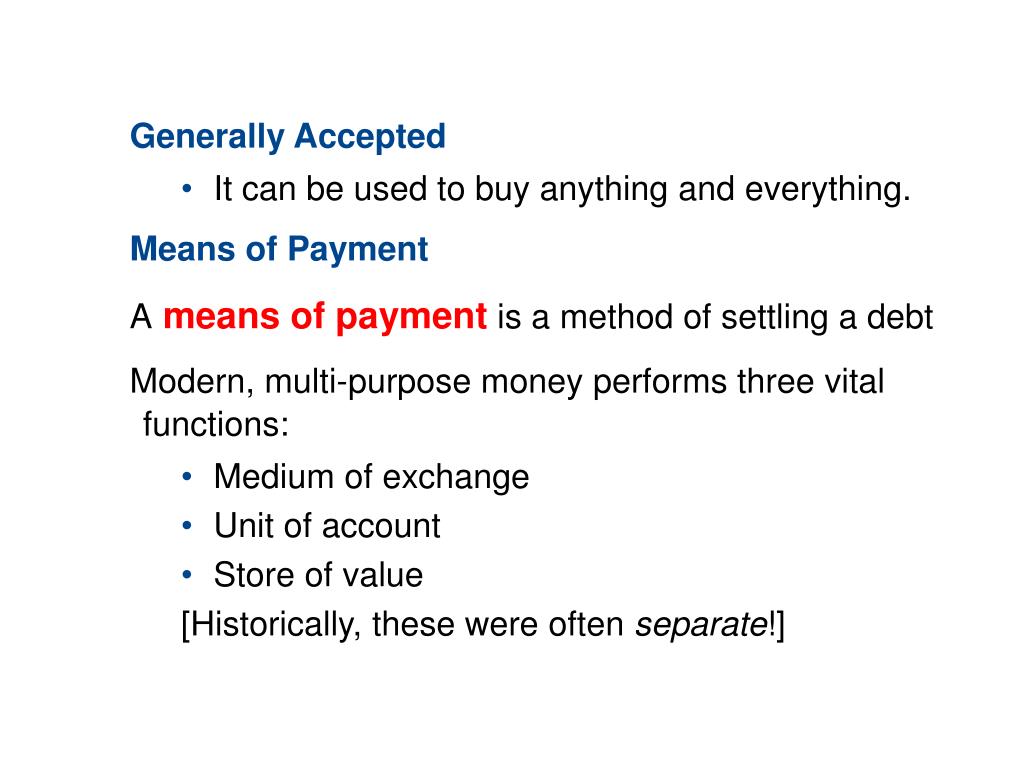 Generally Accepted

• It can be used to buy anything and everything.

Means of Payment

A means of payment is a method of settling a debt

Modern, multi-purpose money performs three vital functions:

• Medium of exchange
• Unit of account
• Store of value

[Historically, these were often separate!]